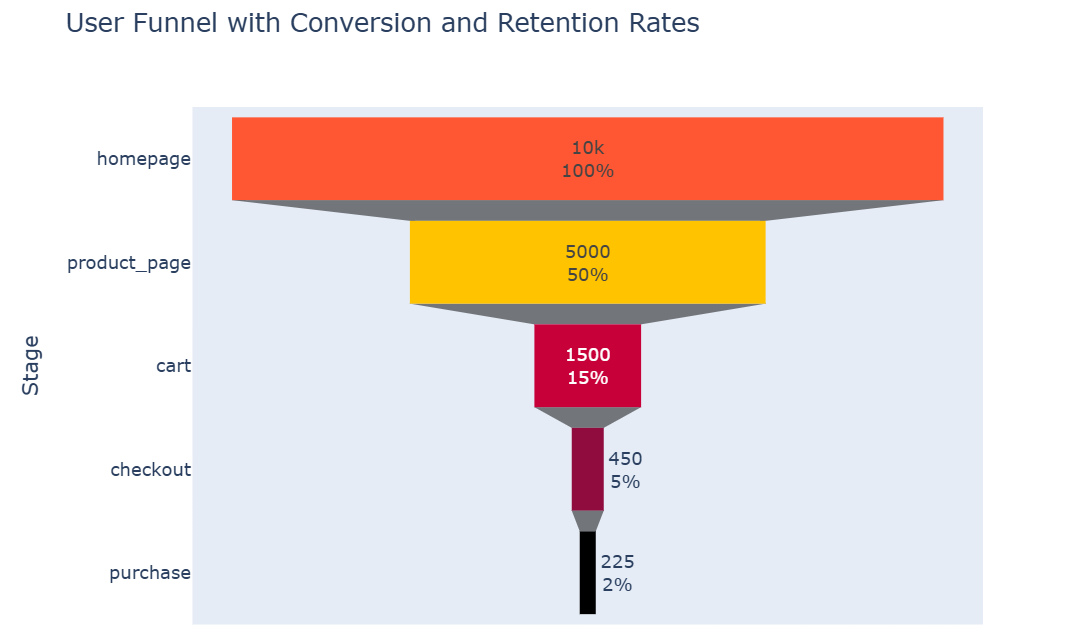 User Funnel with Conversion and Retention Rates

Stage

homepage
10k
100%

product_page
5000
50%

cart
1500
15%

checkout
450
5%

purchase
225
2%